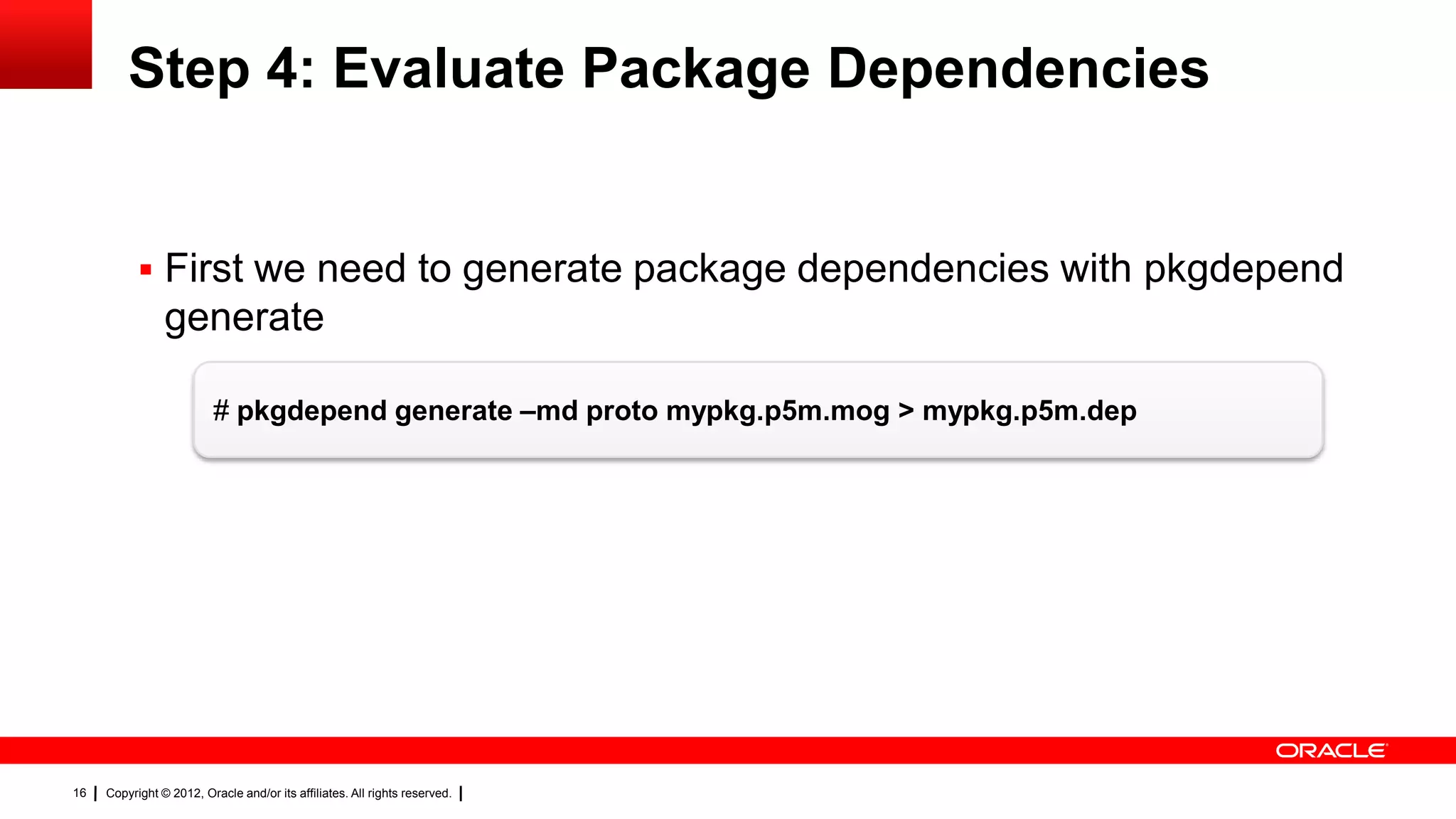 Step 4: Evaluate Package Dependencies

▪ First we need to generate package dependencies with pkgdepend generate

# pkgdepend generate –md proto mypkg.p5m.mog > mypkg.p5m.dep

ORACLE

16 | Copyright © 2012, Oracle and/or its affiliates. All rights reserved. |